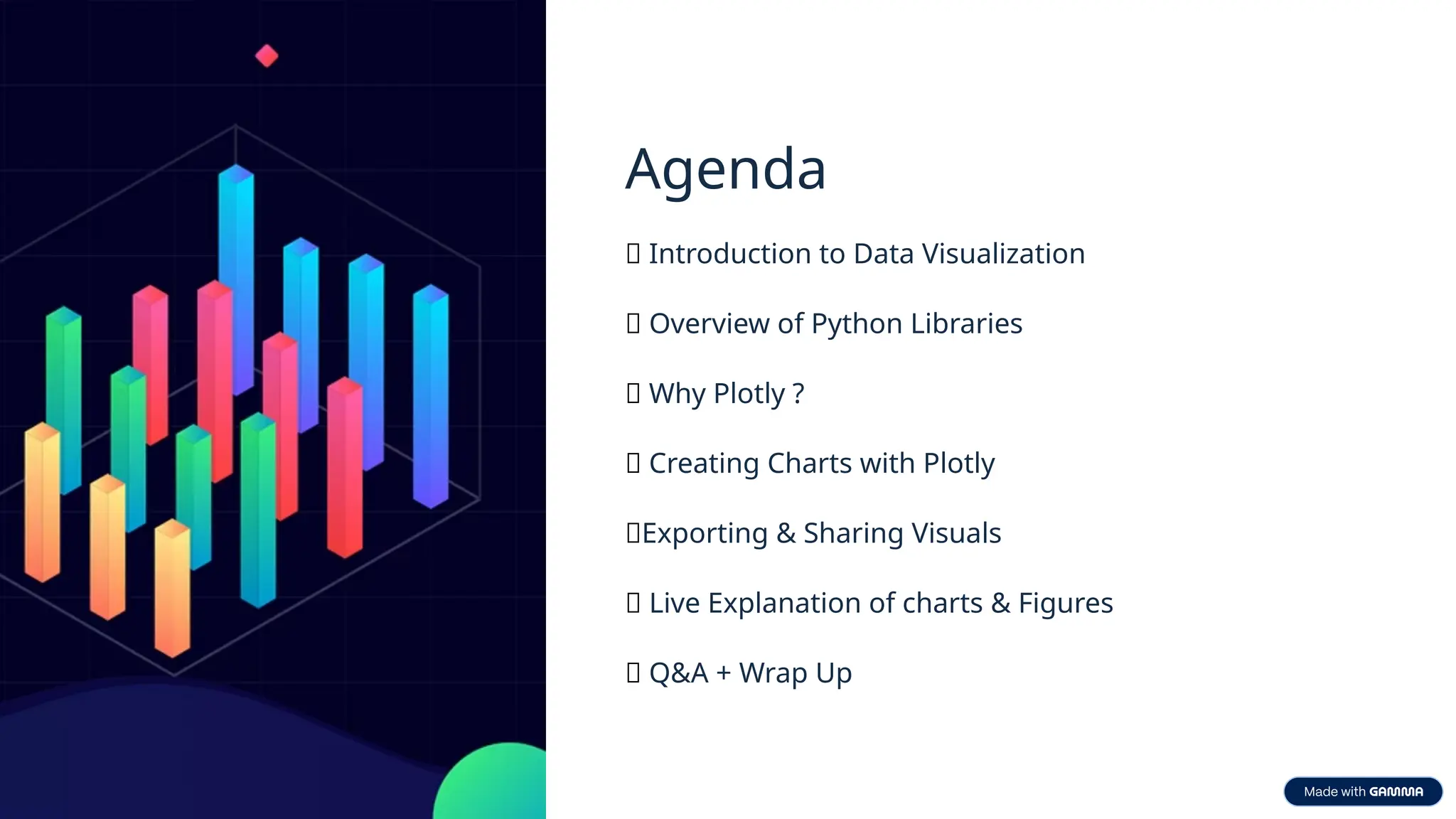 Agenda

▯ Introduction to Data Visualization

▯ Overview of Python Libraries

▯ Why Plotly ?

▯ Creating Charts with Plotly

▯Exporting & Sharing Visuals

▯ Live Explanation of charts & Figures

▯ Q&A + Wrap Up

Made with GAMMA